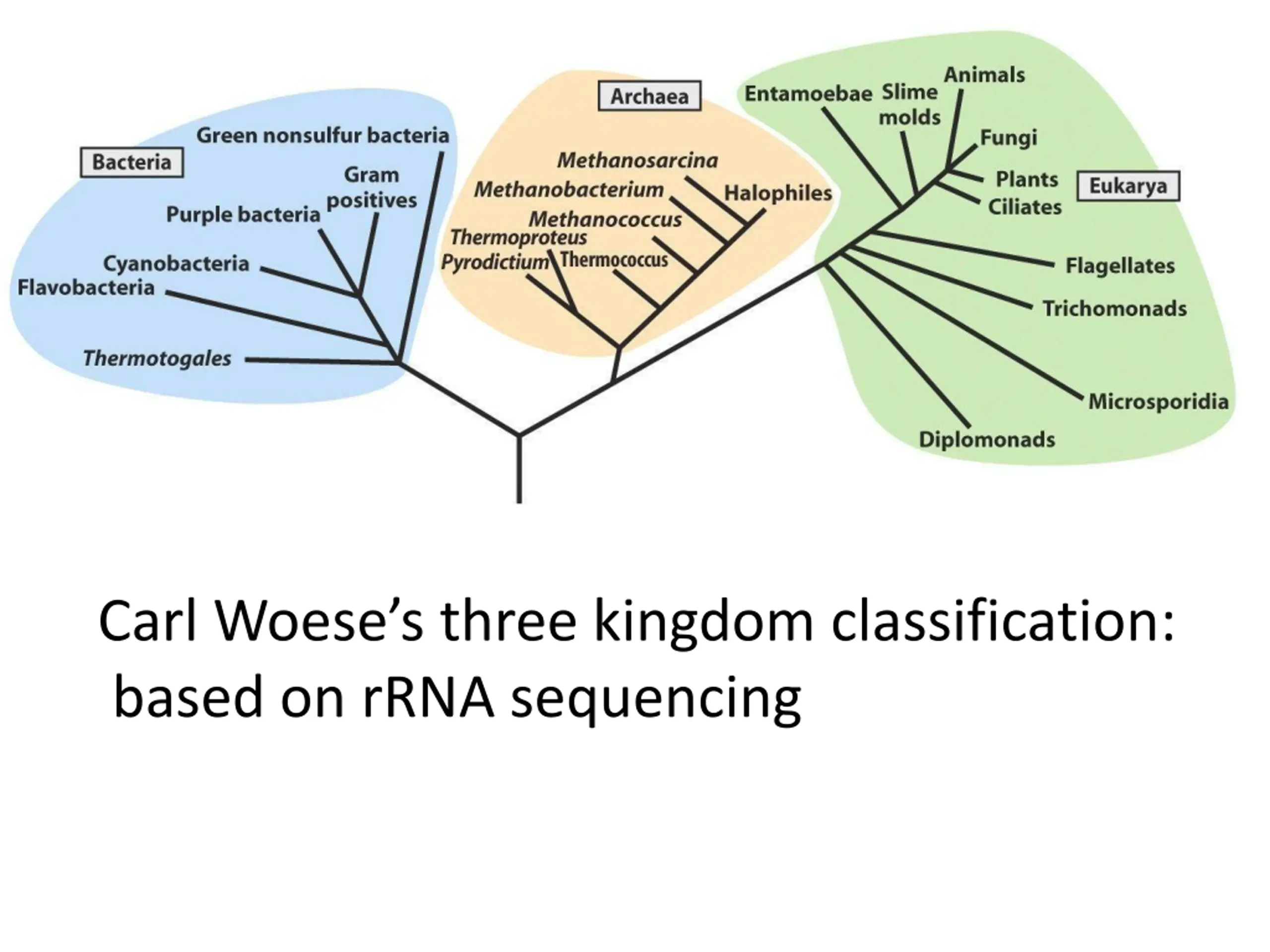 Bacteria

Green nonsulfur bacteria

Gram positives

Purple bacteria

Cyanobacteria

Flavobacteria

Thermotogales

Archaea

Methanosarcina

Methanobacterium

Halophiles

Methanococcus

Thermoproteus

Pyrodictium

Thermococcus

Entamoebae

Slime molds

Animals

Fungi

Plants

Ciliates

Eukarya

Flagellates

Trichomonads

Microsporidia

Diplomonads

Carl Woese's three kingdom classification: based on rRNA sequencing